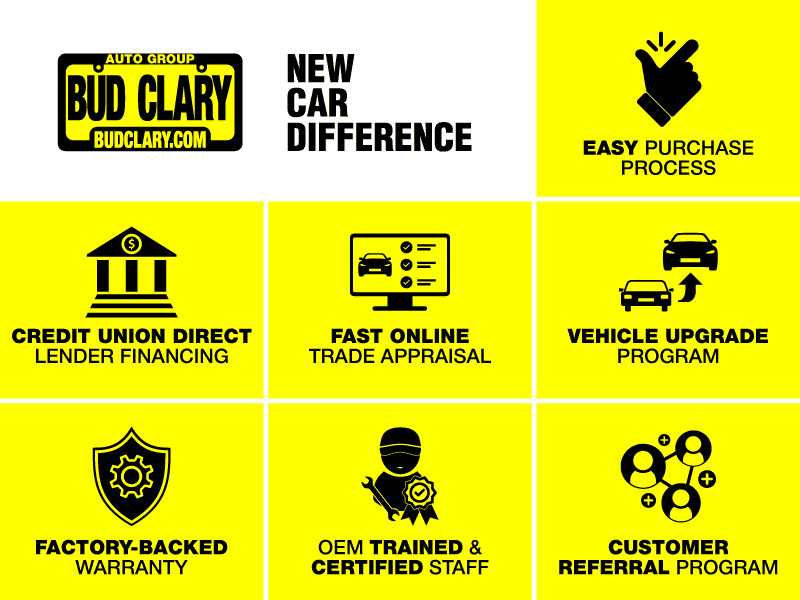 AUTO GROUP
BUD CLARY
BUDCLARY.COM

NEW CAR DIFFERENCE

EASY PURCHASE PROCESS

CREDIT UNION DIRECT LENDER FINANCING

FAST ONLINE TRADE APPRAISAL

VEHICLE UPGRADE PROGRAM

FACTORY-BACKED WARRANTY

OEM TRAINED & CERTIFIED STAFF

CUSTOMER REFERRAL PROGRAM